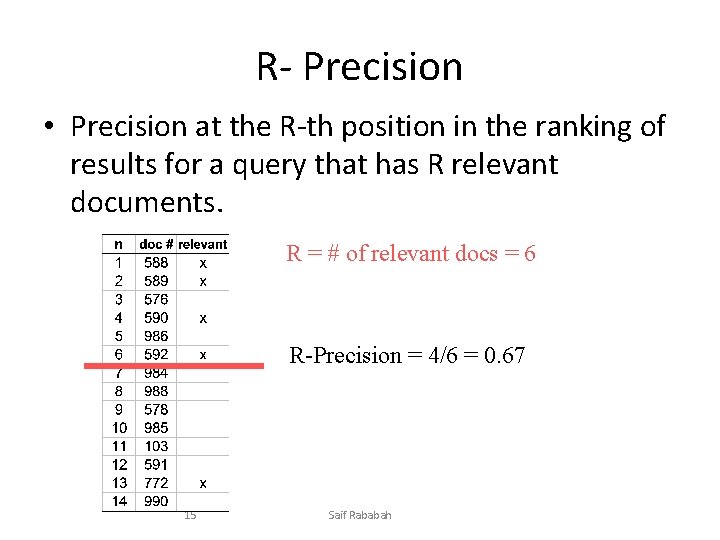 R- Precision

• Precision at the R-th position in the ranking of results for a query that has R relevant documents.

| n | doc # | relevant |
|---|---|---|
| 1 | 588 | x |
| 2 | 589 | x |
| 3 | 576 | |
| 4 | 590 | x |
| 5 | 986 | |
| 6 | 592 | x |
| 7 | 984 | |
| 8 | 988 | |
| 9 | 578 | |
| 10 | 985 | |
| 11 | 103 | |
| 12 | 591 | |
| 13 | 772 | x |
| 14 | 990 | |

R = # of relevant docs = 6

R-Precision = 4/6 = 0.67

15

Saif Rababah